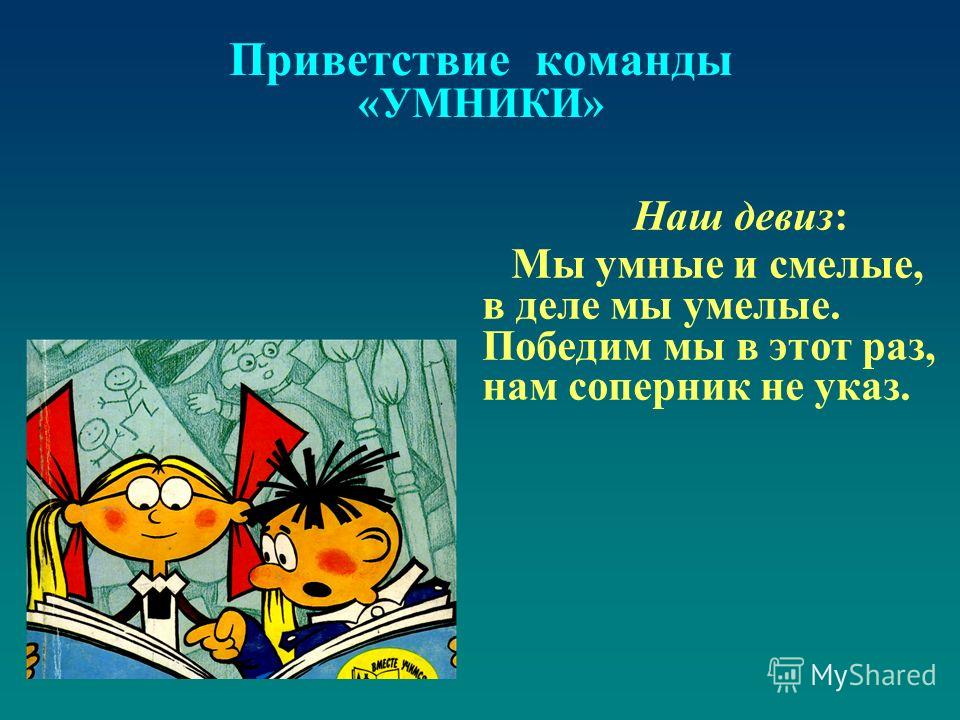 Приветствие команды «УМНИКИ»

Наш девиз:

Мы умные и смелые, в деле мы умелые. Победим мы в этот раз, нам соперник не указ.

ВМЕСТЕ УЧИМСЯ

MyShared